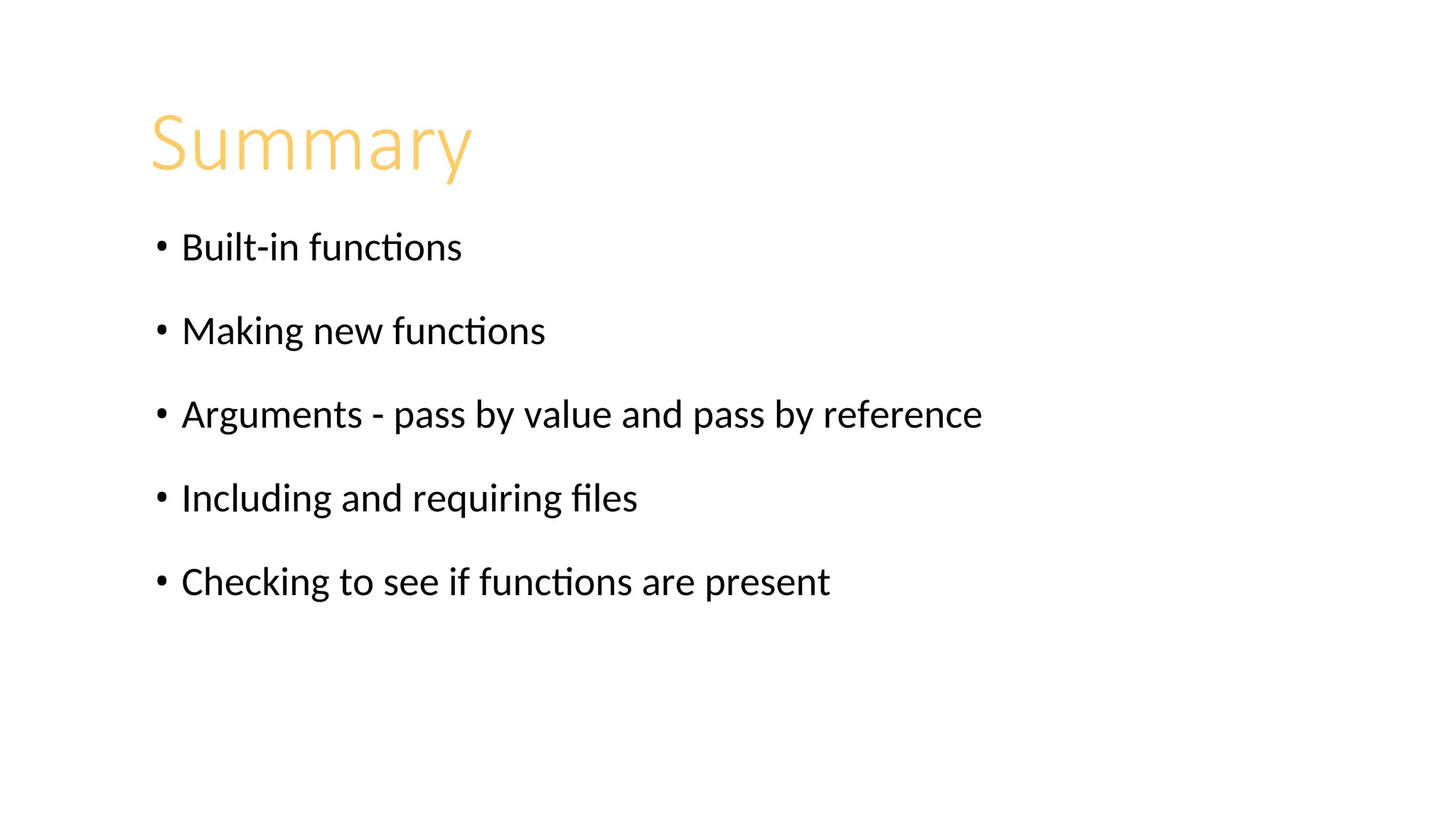 Summary

• Built-in functions

• Making new functions

• Arguments - pass by value and pass by reference

• Including and requiring files

• Checking to see if functions are present